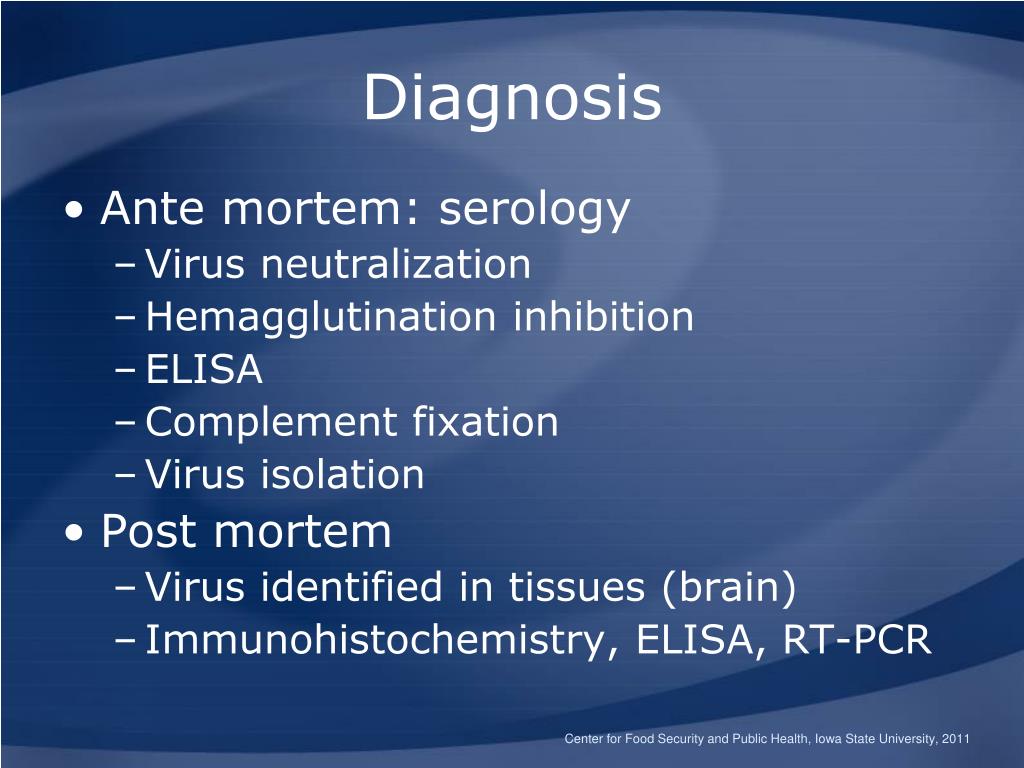 Diagnosis

• Ante mortem: serology
– Virus neutralization
– Hemagglutination inhibition
– ELISA
– Complement fixation
– Virus isolation
• Post mortem
– Virus identified in tissues (brain)
– Immunohistochemistry, ELISA, RT-PCR

Center for Food Security and Public Health, Iowa State University, 2011